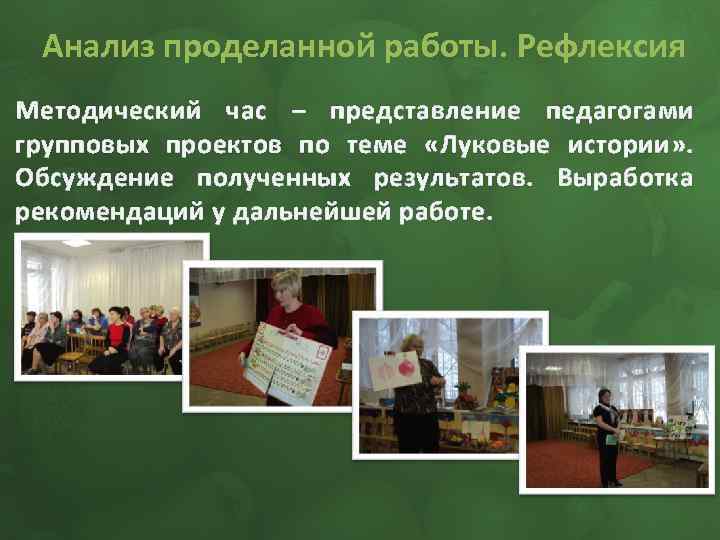 Анализ проделанной работы. Рефлексия

Методический час – представление педагогами групповых проектов по теме «Луковые истории». Обсуждение полученных результатов. Выработка рекомендаций у дальнейшей работе.